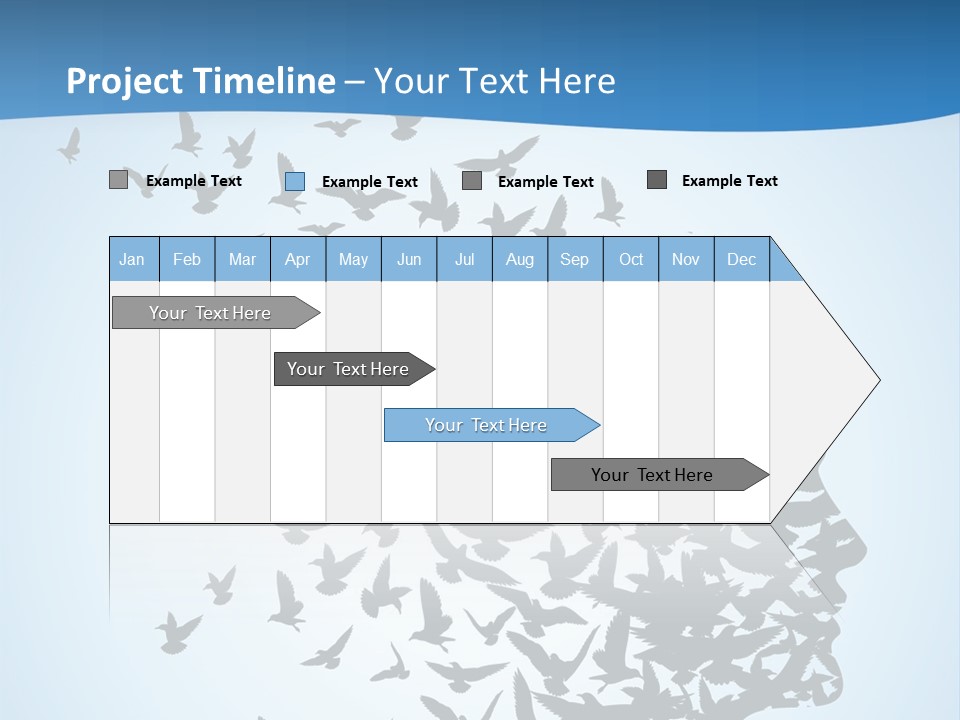 Project Timeline – Your Text Here

Example Text Example Text Example Text Example Text

| Jan | Feb | Mar | Apr | May | Jun | Jul | Aug | Sep | Oct | Nov | Dec |
|---|---|---|---|---|---|---|---|---|---|---|---|

Your Text Here

Your Text Here

Your Text Here

Your Text Here